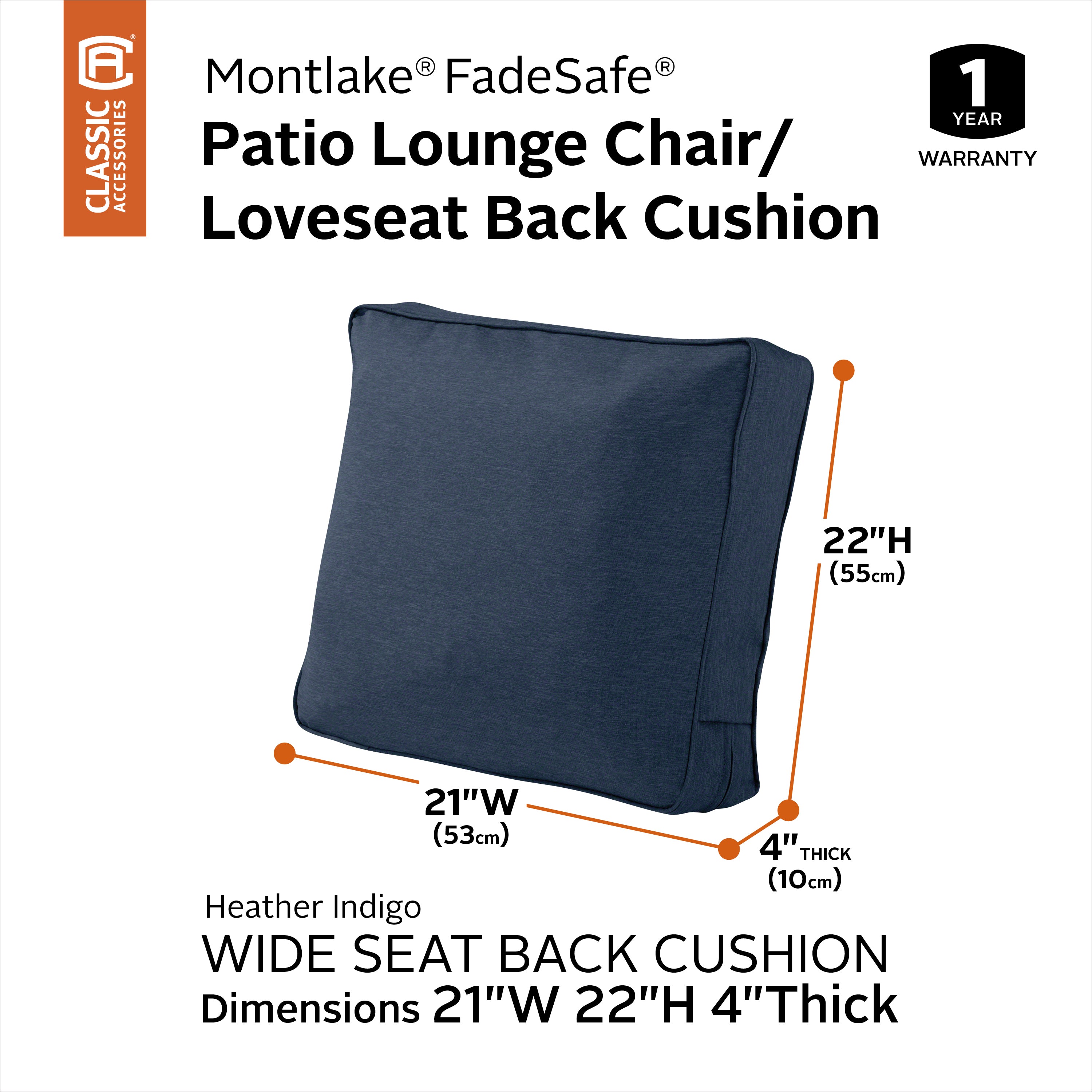 CLASSIC ACCESSORIES

Montlake® FadeSafe®
Patio Lounge Chair/ Loveseat Back Cushion

1 YEAR WARRANTY

22"H (55cm)

21"W (53cm)

4" THICK (10cm)

Heather Indigo
WIDE SEAT BACK CUSHION
Dimensions 21"W 22"H 4"Thick